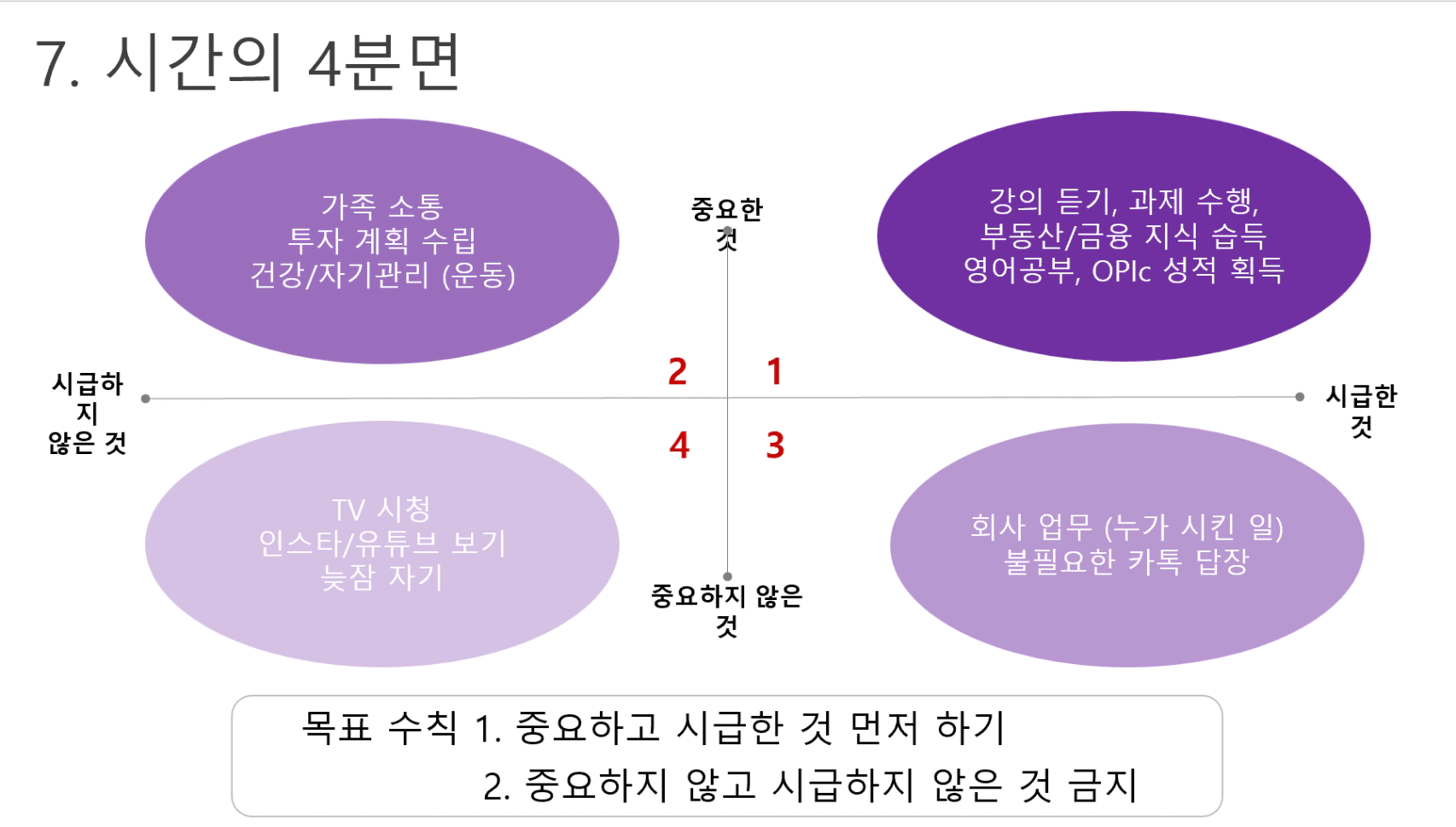 7. 시간의 4분면

가족 소통
투자 계획 수립
건강/자기관리 (운동)

중요한 것

강의 듣기, 과제 수행,
부동산/금융 지식 습득
영어공부, OPIc 성적 획득

시급하지 않은 것

2

1

시급한 것

4

3

TV 시청
인스타/유튜브 보기
늦잠 자기

중요하지 않은 것

회사 업무 (누가 시킨 일)
불필요한 카톡 답장

목표 수칙 1. 중요하고 시급한 것 먼저 하기
2. 중요하지 않고 시급하지 않은 것 금지